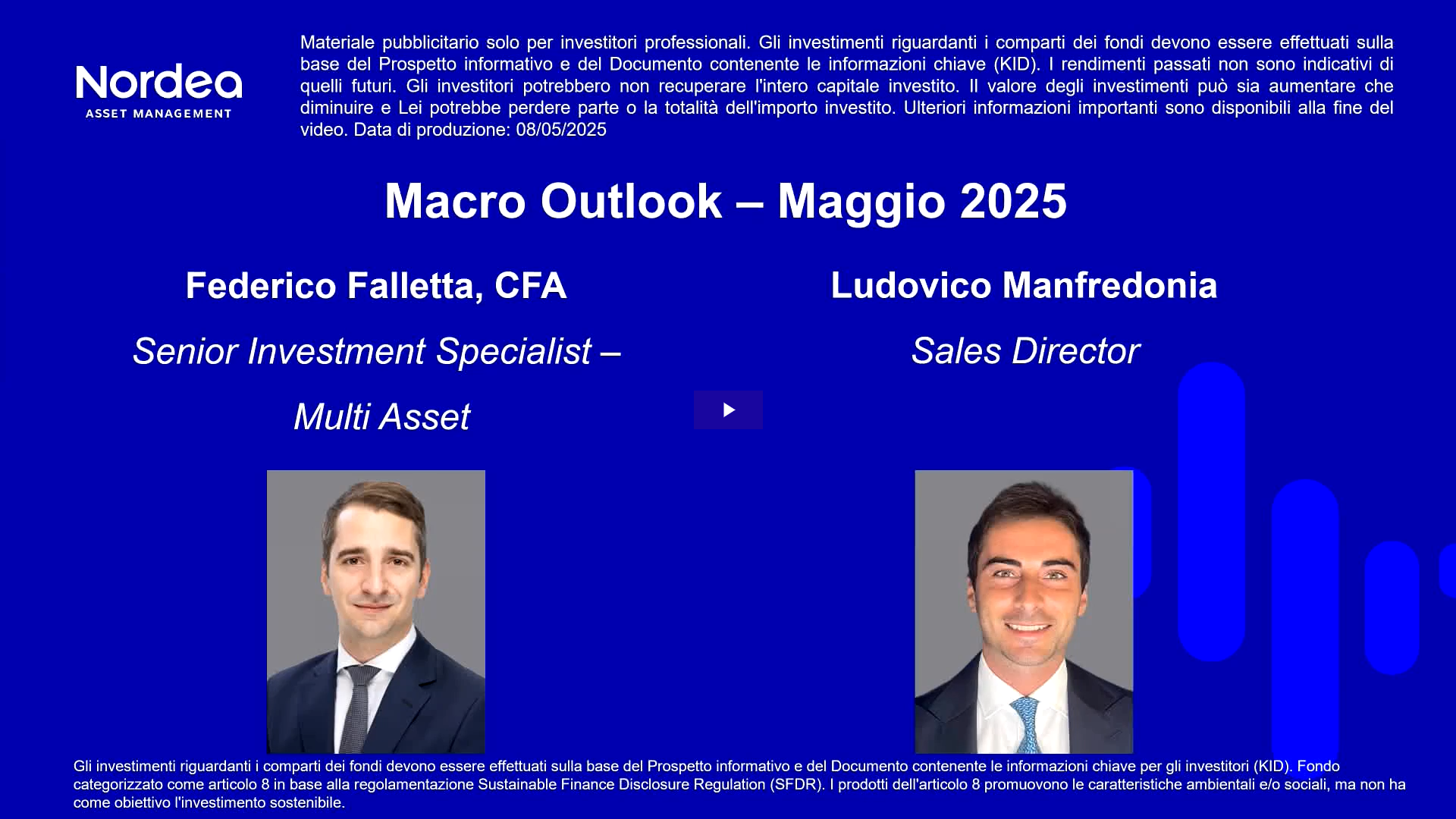 Nordea
ASSET MANAGEMENT

Materiale pubblicitario solo per investitori professionali. Gli investimenti riguardanti i comparti dei fondi devono essere effettuati sulla base del Prospetto informativo e del Documento contenente le informazioni chiave (KID). I rendimenti passati non sono indicativi di quelli futuri. Gli investitori potrebbero non recuperare l'intero capitale investito. Il valore degli investimenti può sia aumentare che diminuire e Lei potrebbe perdere parte o la totalità dell'importo investito. Ulteriori informazioni importanti sono disponibili alla fine del video. Data di produzione: 08/05/2025

Macro Outlook – Maggio 2025

Federico Falletta, CFA

Senior Investment Specialist – Multi Asset

Ludovico Manfredonia

Sales Director

Gli investimenti riguardanti i comparti dei fondi devono essere effettuati sulla base del Prospetto informativo e del Documento contenente le informazioni chiave per gli investitori (KID). Fondo categorizzato come articolo 8 in base alla regolamentazione Sustainable Finance Disclosure Regulation (SFDR). I prodotti dell'articolo 8 promuovono le caratteristiche ambientali e/o sociali, ma non ha come obiettivo l'investimento sostenibile.